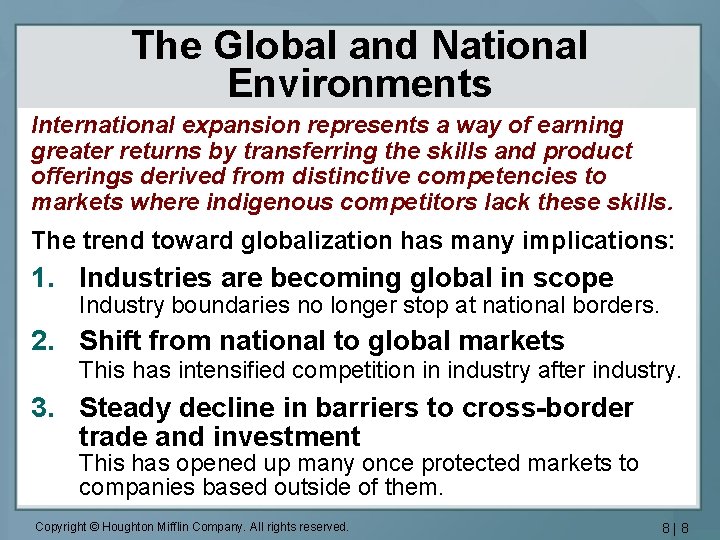 The Global and National Environments

International expansion represents a way of earning greater returns by transferring the skills and product offerings derived from distinctive competencies to markets where indigenous competitors lack these skills.

The trend toward globalization has many implications:

1. Industries are becoming global in scope
Industry boundaries no longer stop at national borders.

2. Shift from national to global markets
This has intensified competition in industry after industry.

3. Steady decline in barriers to cross-border trade and investment
This has opened up many once protected markets to companies based outside of them.

Copyright © Houghton Mifflin Company. All rights reserved.

8 | 8